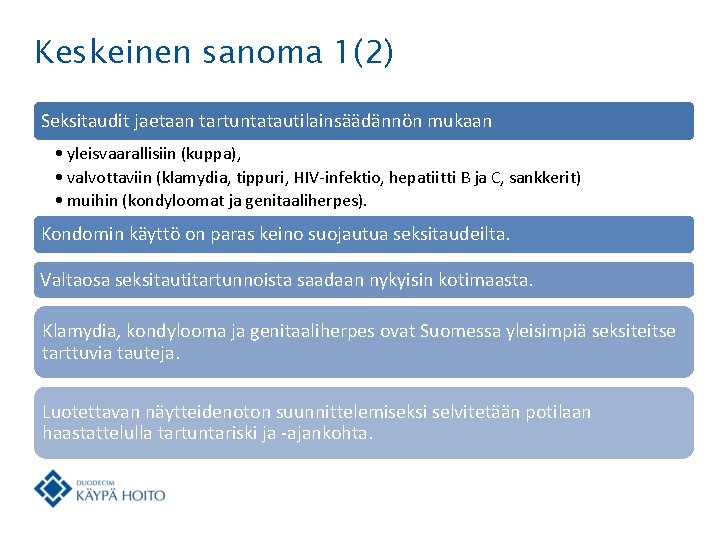 Keskeinen sanoma 1(2)

Seksitaudit jaetaan tartuntatautilainsäädännön mukaan

• yleisvaarallisiin (kuppa),
• valvottaviin (klamydia, tippuri, HIV-infektio, hepatiitti B ja C, sankkerit)
• muihin (kondyloomat ja genitaaliherpes).

Kondomin käyttö on paras keino suojautua seksitaudeilta.

Valtaosa seksitautitartunnoista saadaan nykyisin kotimaasta.

Klamydia, kondylooma ja genitaaliherpes ovat Suomessa yleisimpiä seksiteitse tarttuvia tauteja.

Luotettavan näytteidenoton suunnittelemiseksi selvitetään potilaan haastattelulla tartuntariski ja -ajankohta.

DUODECIM
KÄYPÄ HOITO